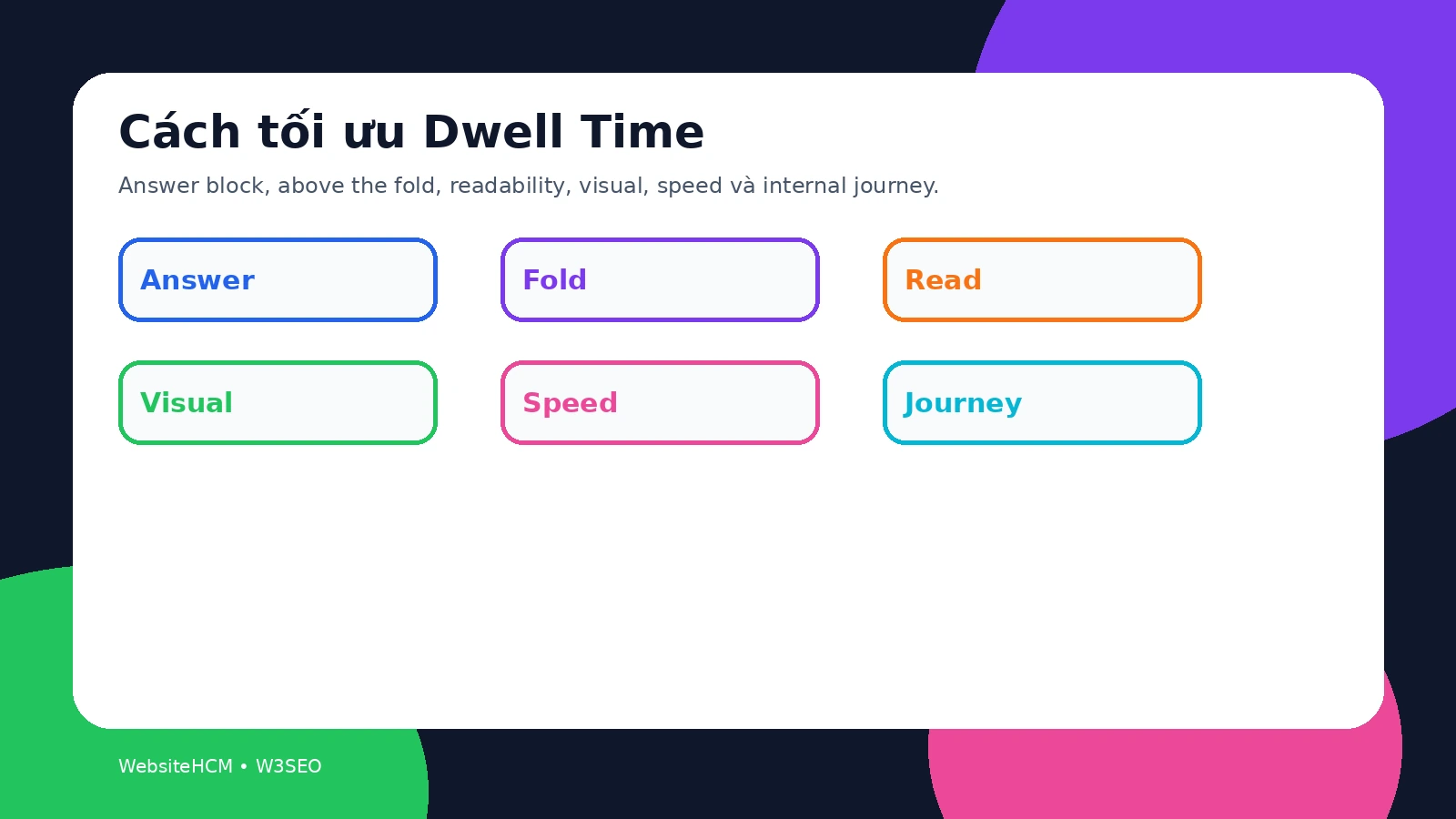 Cách tối ưu Dwell Time

Answer block, above the fold, readability, visual, speed và internal journey.

Answer

Fold

Read

Visual

Speed

Journey

WebsiteHCM • W3SEO